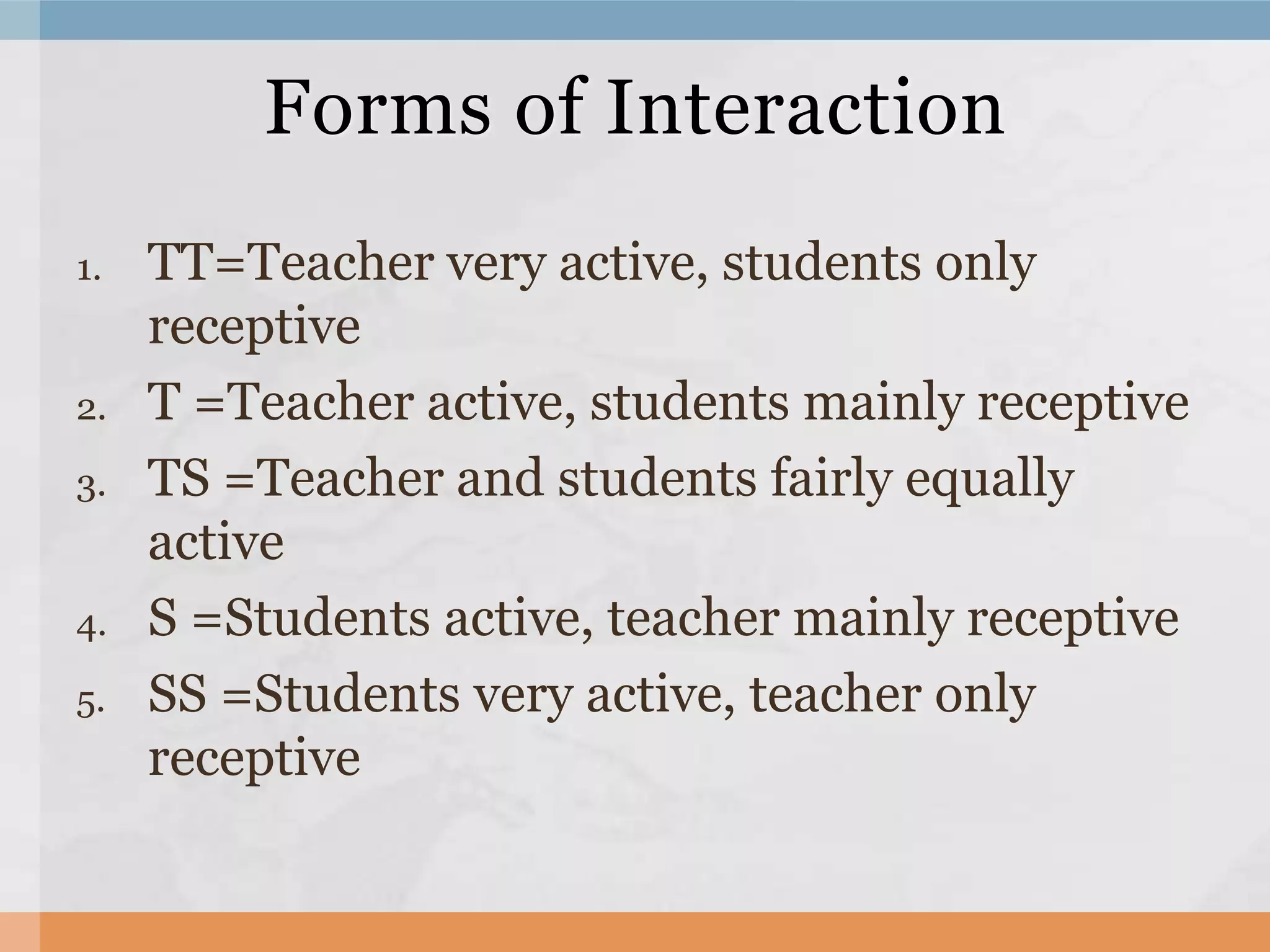 Forms of Interaction

1. TT=Teacher very active, students only receptive
2. T =Teacher active, students mainly receptive
3. TS =Teacher and students fairly equally active
4. S =Students active, teacher mainly receptive
5. SS =Students very active, teacher only receptive